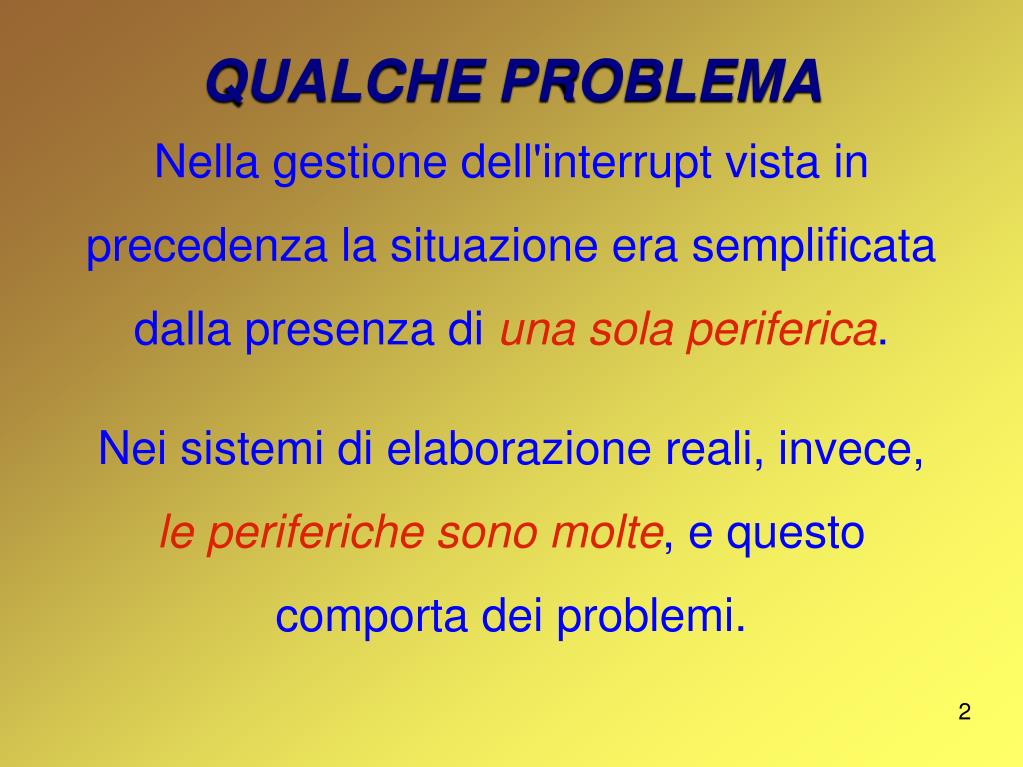 QUALCHE PROBLEMA

Nella gestione dell'interrupt vista in precedenza la situazione era semplificata dalla presenza di una sola periferica.

Nei sistemi di elaborazione reali, invece, le periferiche sono molte, e questo comporta dei problemi.

2